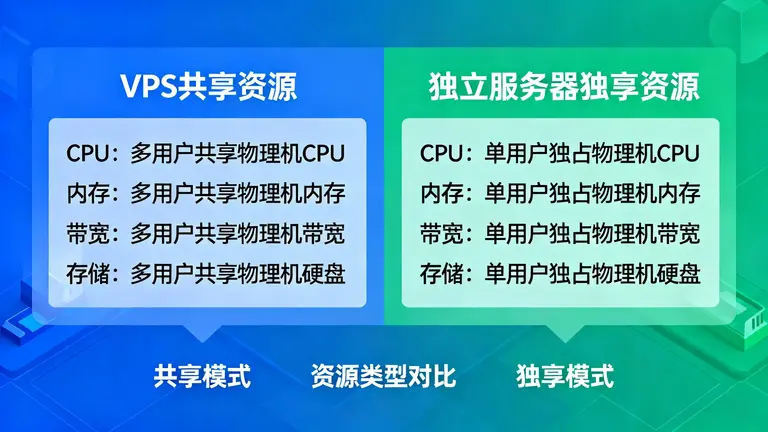 VPS共享资源

CPU：多用户共享物理机CPU
内存：多用户共享物理机内存
带宽：多用户共享物理机带宽
存储：多用户共享物理机硬盘

独立服务器独享资源

CPU：单用户独占物理机CPU
内存：单用户独占物理机内存
带宽：单用户独占物理机带宽
存储：单用户独占物理机硬盘

共享模式

资源类型对比

独享模式